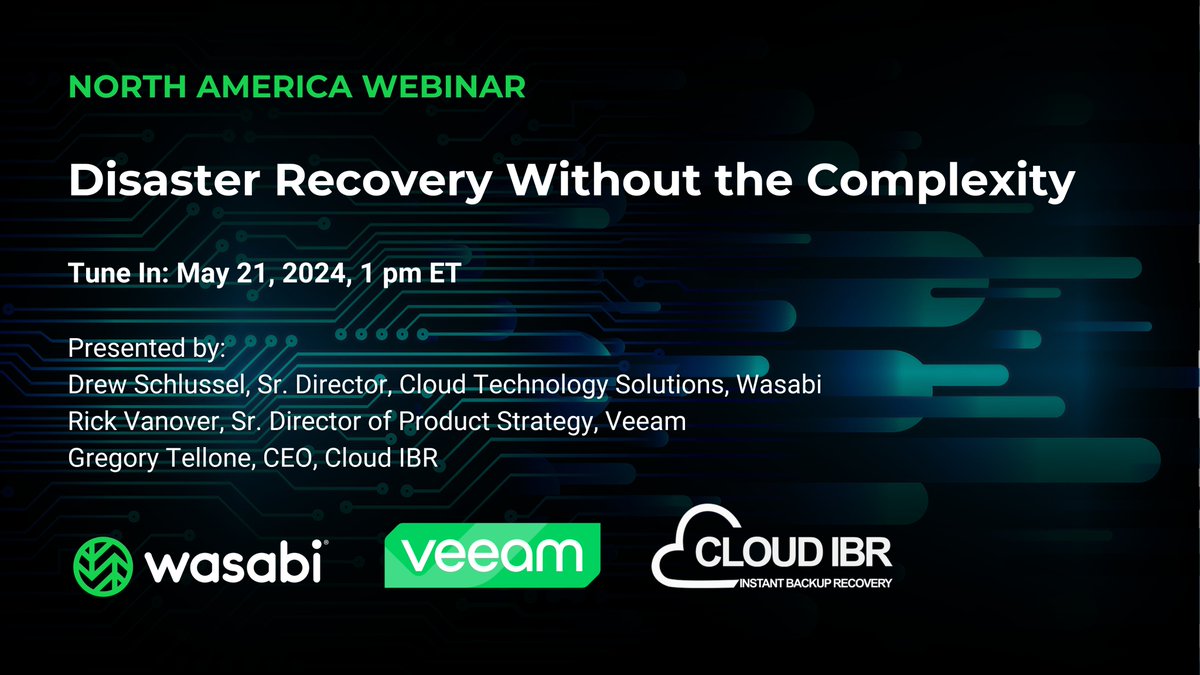 NORTH AMERICA WEBINAR

Disaster Recovery Without the Complexity

Tune In: May 21, 2024, 1 pm ET

Presented by:
Drew Schlussel, Sr. Director, Cloud Technology Solutions, Wasabi
Rick Vanover, Sr. Director of Product Strategy, Veeam
Gregory Tellone, CEO, Cloud IBR

wasabi

veeam

CLOUD IBR
INSTANT BACKUP RECOVERY